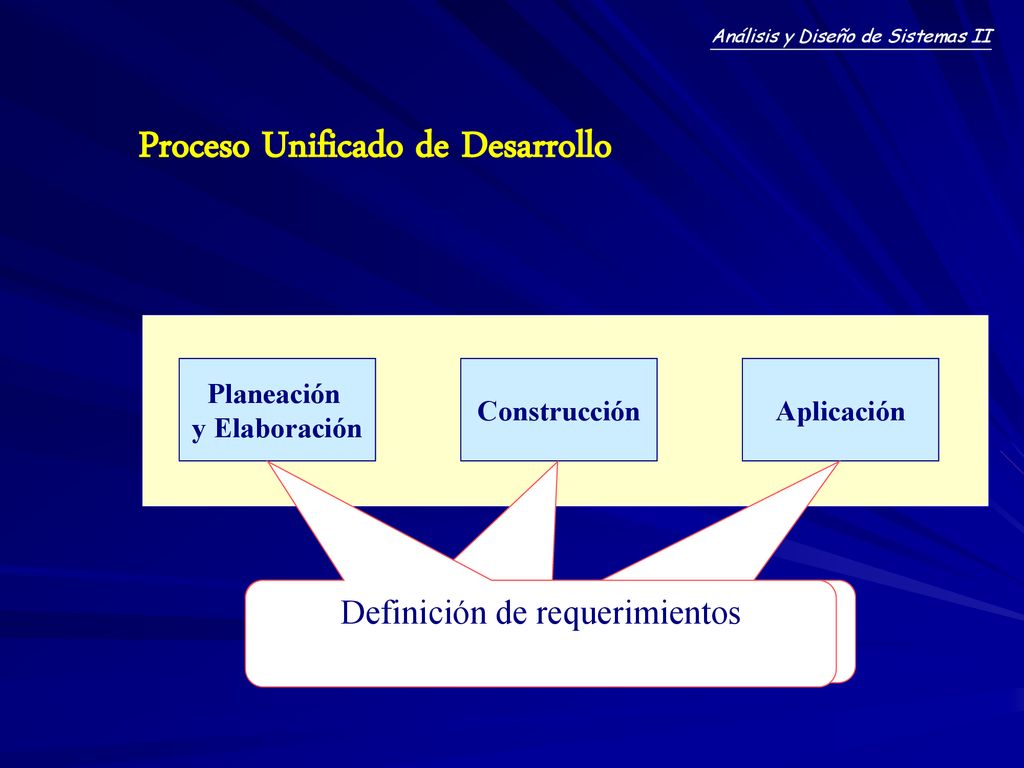 Análisis y Diseño de Sistemas II

Proceso Unificado de Desarrollo

Planeación y Elaboración

Construcción

Aplicación

Definición de requerimientos